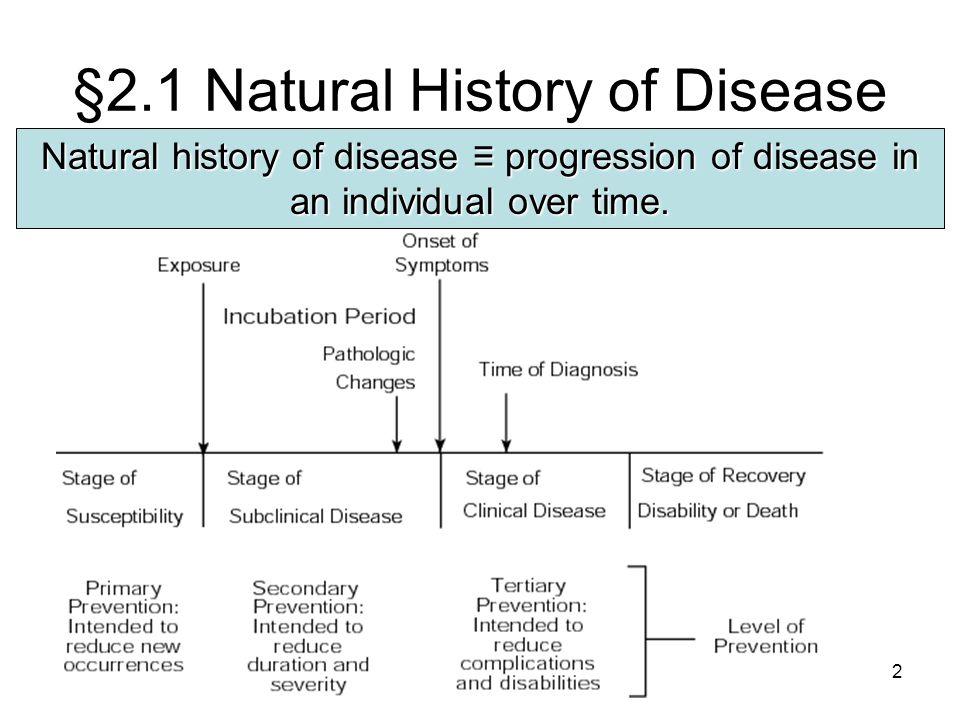 §2.1 Natural History of Disease

Natural history of disease ≡ progression of disease in an individual over time.

Exposure

Onset of Symptoms

Incubation Period

Pathologic Changes

Time of Diagnosis

Stage of Susceptibility

Stage of Subclinical Disease

Stage of Clinical Disease

Stage of Recovery Disability or Death

Primary Prevention: Intended to reduce new occurrences

Secondary Prevention: Intended to reduce duration and severity

Tertiary Prevention: Intended to reduce complications and disabilities

Level of Prevention

2